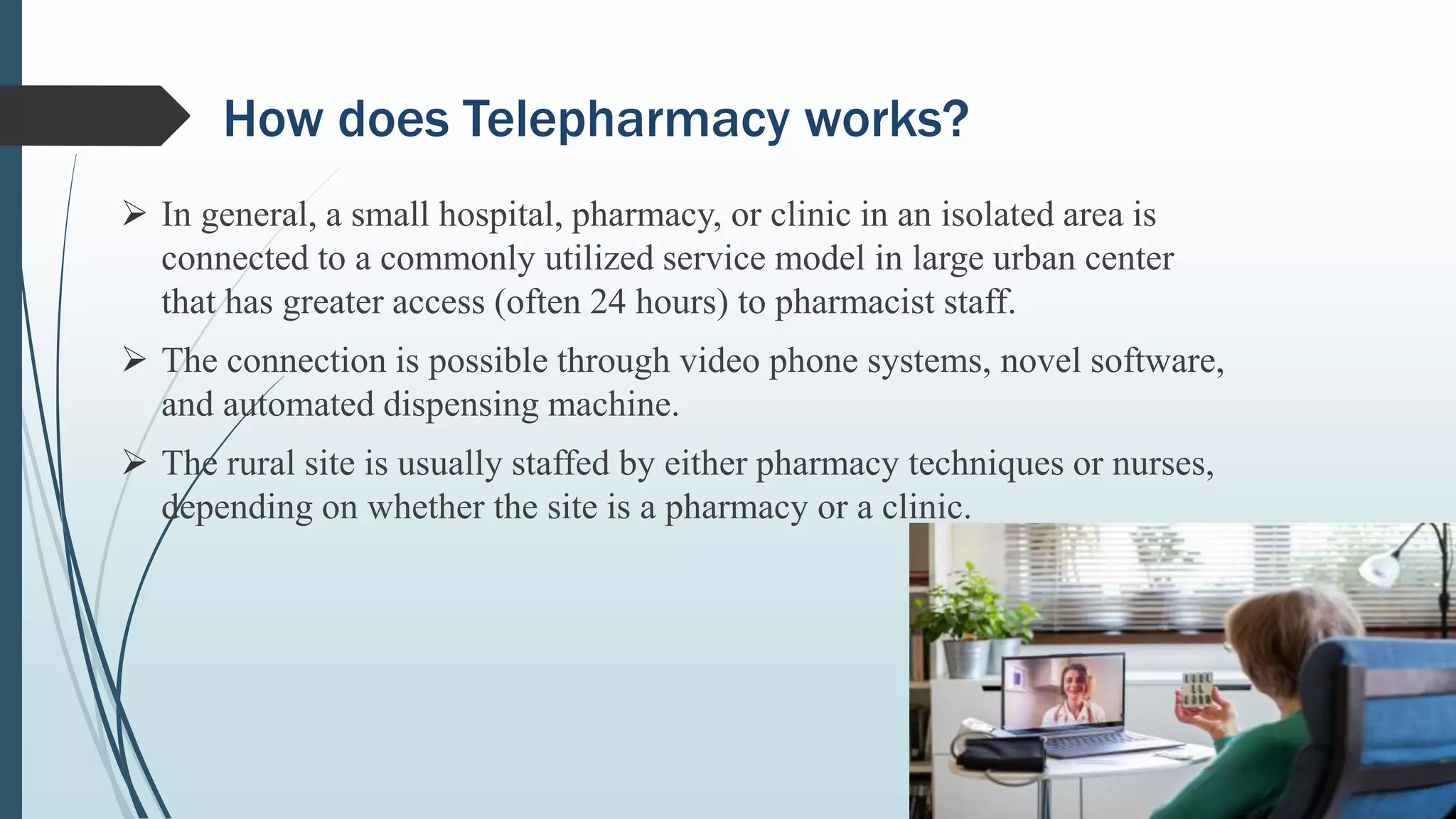 How does Telepharmacy works?

➢ In general, a small hospital, pharmacy, or clinic in an isolated area is connected to a commonly utilized service model in large urban center that has greater access (often 24 hours) to pharmacist staff.

➢ The connection is possible through video phone systems, novel software, and automated dispensing machine.

➢ The rural site is usually staffed by either pharmacy techniques or nurses, depending on whether the site is a pharmacy or a clinic.